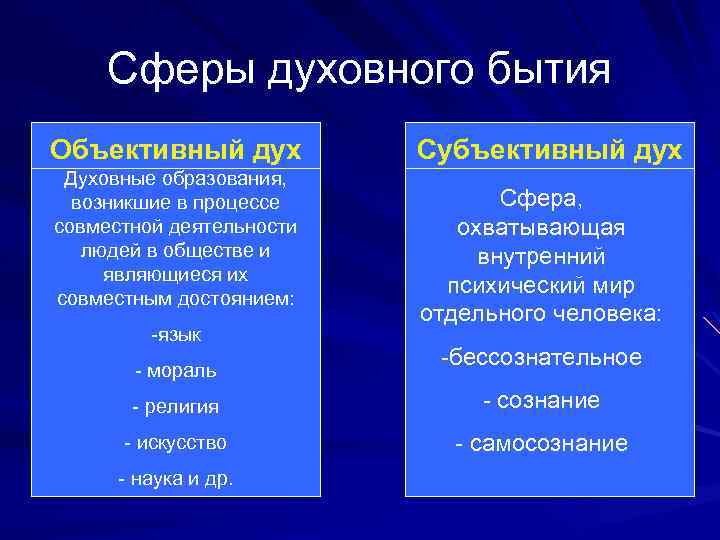 Сферы духовного бытия

Объективный дух

Духовные образования, возникшие в процессе совместной деятельности людей в обществе и являющиеся их совместным достоянием:

-язык

- мораль

- религия

- искусство

- наука и др.

Субъективный дух

Сфера, охватывающая внутренний психический мир отдельного человека:

-бессознательное

- сознание

- самосознание